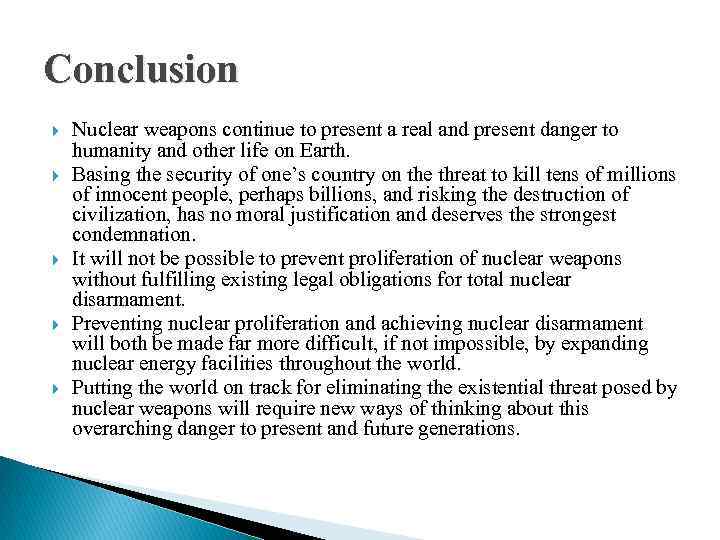 Conclusion

Nuclear weapons continue to present a real and present danger to humanity and other life on Earth.

Basing the security of one's country on the threat to kill tens of millions of innocent people, perhaps billions, and risking the destruction of civilization, has no moral justification and deserves the strongest condemnation.

It will not be possible to prevent proliferation of nuclear weapons without fulfilling existing legal obligations for total nuclear disarmament.

Preventing nuclear proliferation and achieving nuclear disarmament will both be made far more difficult, if not impossible, by expanding nuclear energy facilities throughout the world.

Putting the world on track for eliminating the existential threat posed by nuclear weapons will require new ways of thinking about this overarching danger to present and future generations.